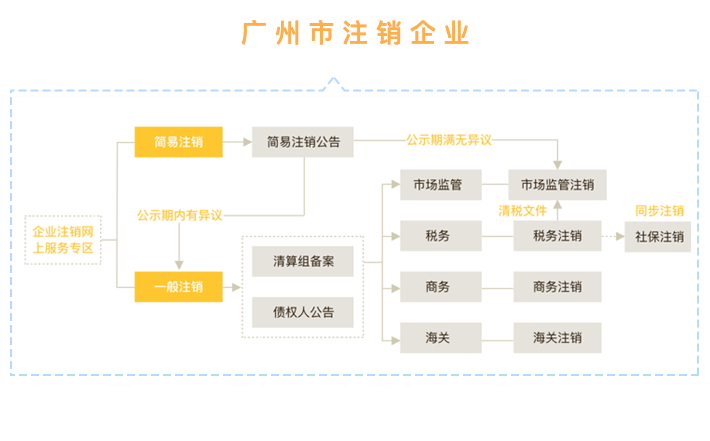 广州市注销企业

企业注销网上服务专区

简易注销

简易注销公告

公示期满无异议

公示期内有异议

一般注销

清算组备案

债权人公告

市场监管

市场监管注销

清税文件

税务

税务注销

同步注销

社保注销

商务

商务注销

海关

海关注销